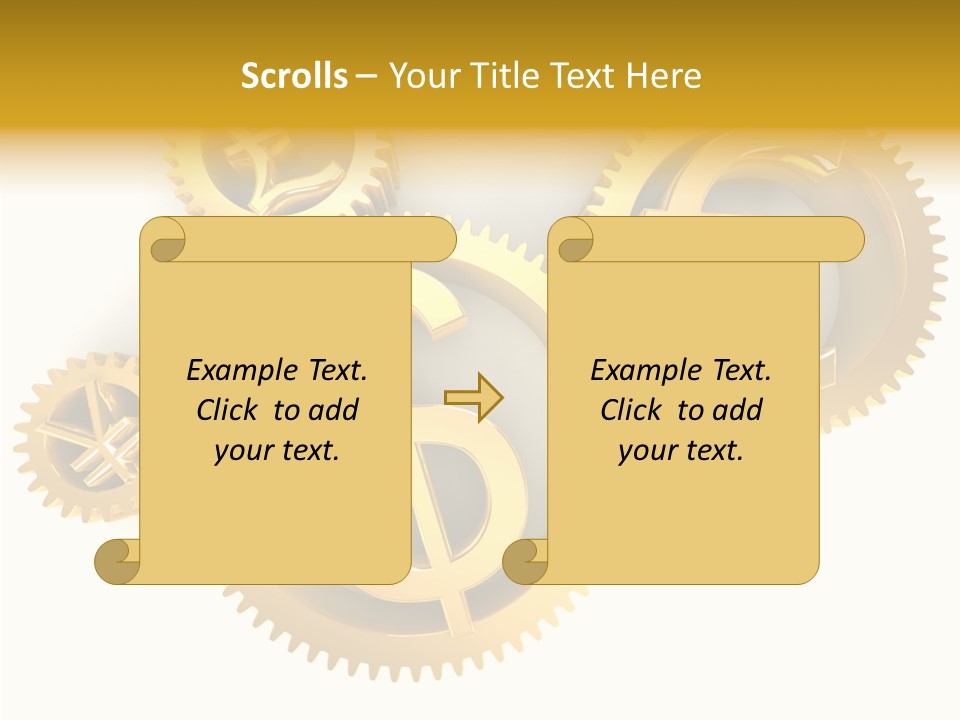 Scrolls – Your Title Text Here

Example Text. Click to add your text.

Example Text. Click to add your text.